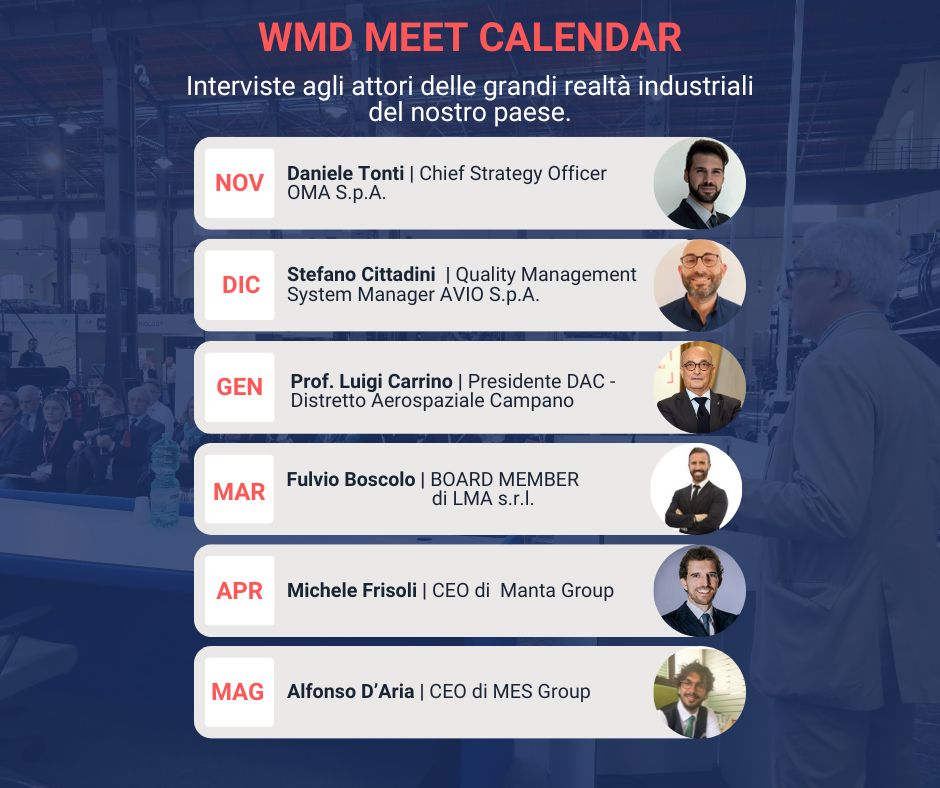 WMD MEET CALENDAR

Interviste agli attori delle grandi realtà industriali del nostro paese.

NOV

Daniele Tonti | Chief Strategy Officer OMA S.p.A.

DIC

Stefano Cittadini | Quality Management System Manager AVIO S.p.A.

GEN

Prof. Luigi Carrino | Presidente DAC - Distretto Aerospaziale Campano

MAR

Fulvio Boscolo | BOARD MEMBER di LMA s.r.l.

APR

Michele Frisoli | CEO di Manta Group

MAG

Alfonso D'Aria | CEO di MES Group